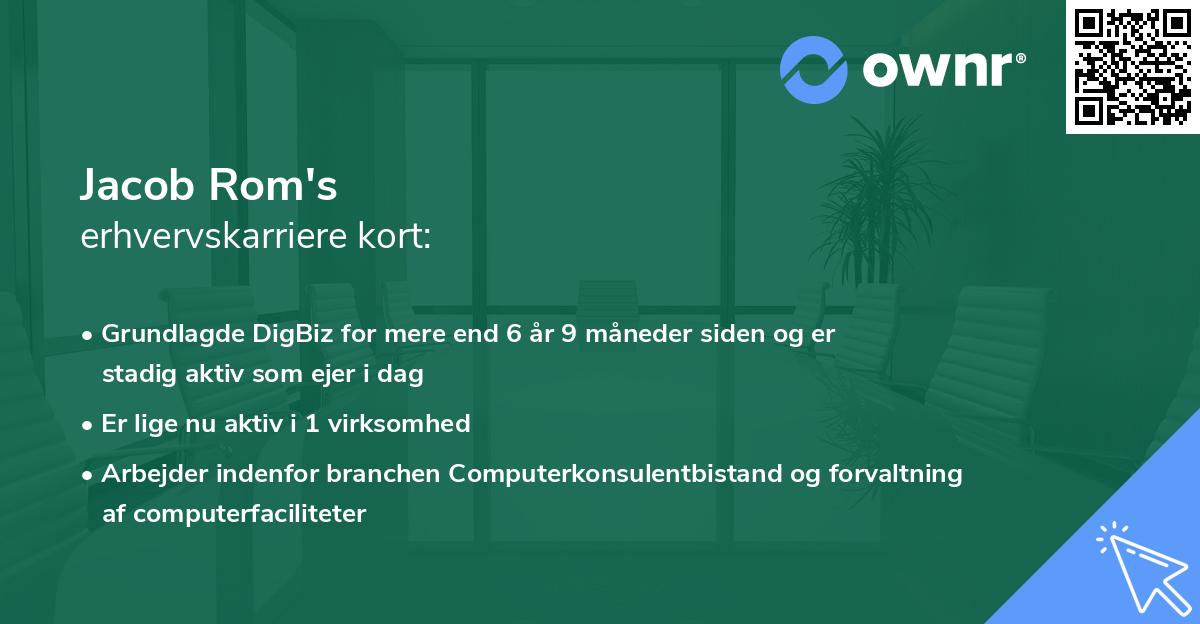 ownr®

Jacob Rom's
erhvervskarriere kort:

• Grundlagde DigBiz for mere end 6 år 9 måneder siden og er stadig aktiv som ejer i dag

• Er lige nu aktiv i 1 virksomhed

• Arbejder indenfor branchen Computerkonsulentbistand og forvaltning af computerfaciliteter